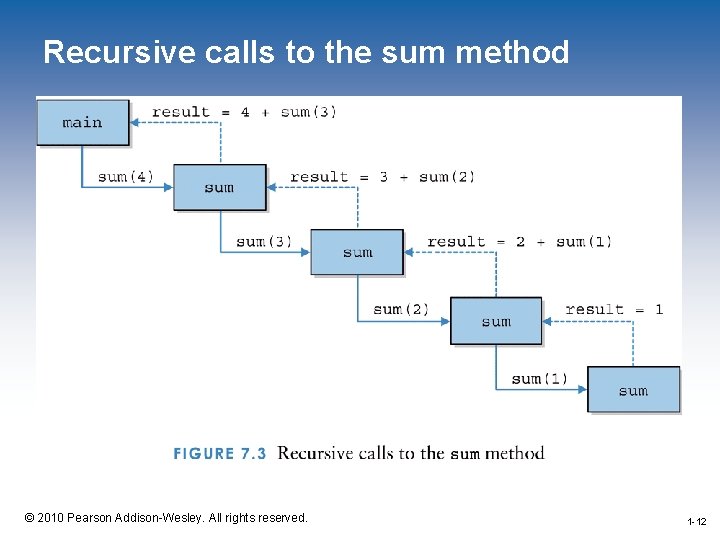 Recursive calls to the sum method

main

result = 4 + sum(3)

sum(4)

sum

result = 3 + sum(2)

sum(3)

sum

result = 2 + sum(1)

sum(2)

sum

result = 1

sum(1)

sum

FIGURE 7.3 Recursive calls to the sum method

© 2010 Pearson Addison-Wesley. All rights reserved.

1-12